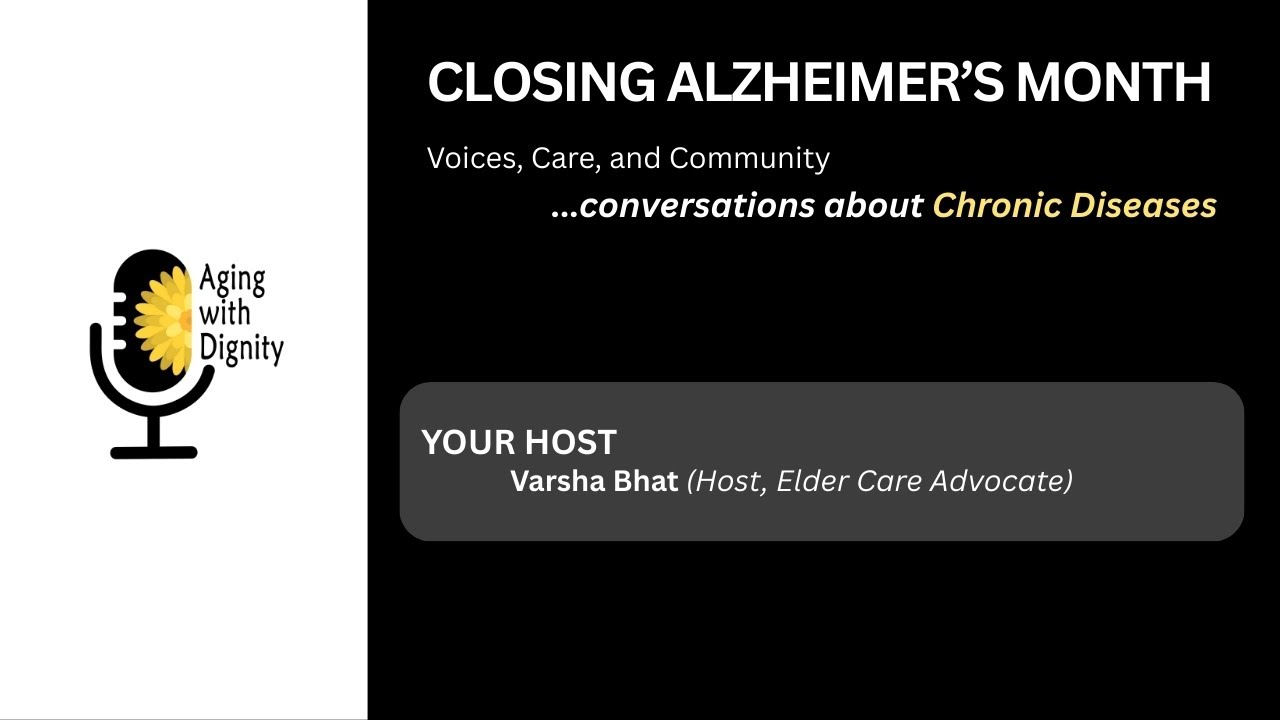 Aging with Dignity

CLOSING ALZHEIMER'S MONTH

Voices, Care, and Community

...conversations about Chronic Diseases

YOUR HOST

Varsha Bhat (Host, Elder Care Advocate)